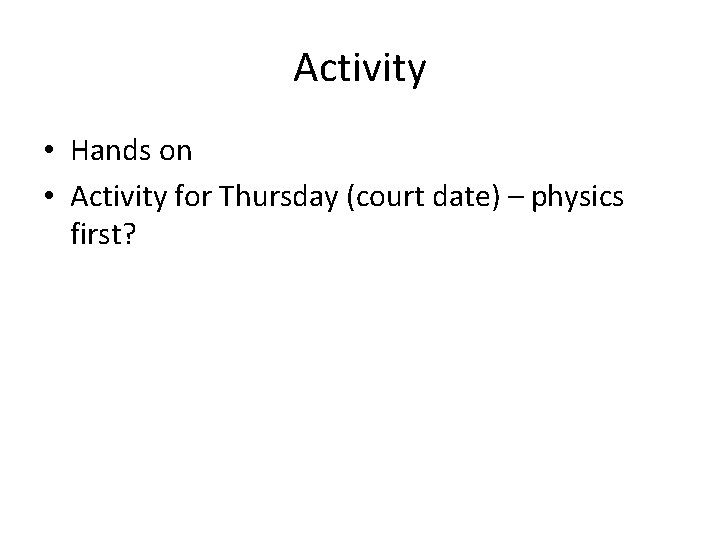 Activity

• Hands on
• Activity for Thursday (court date) – physics first?